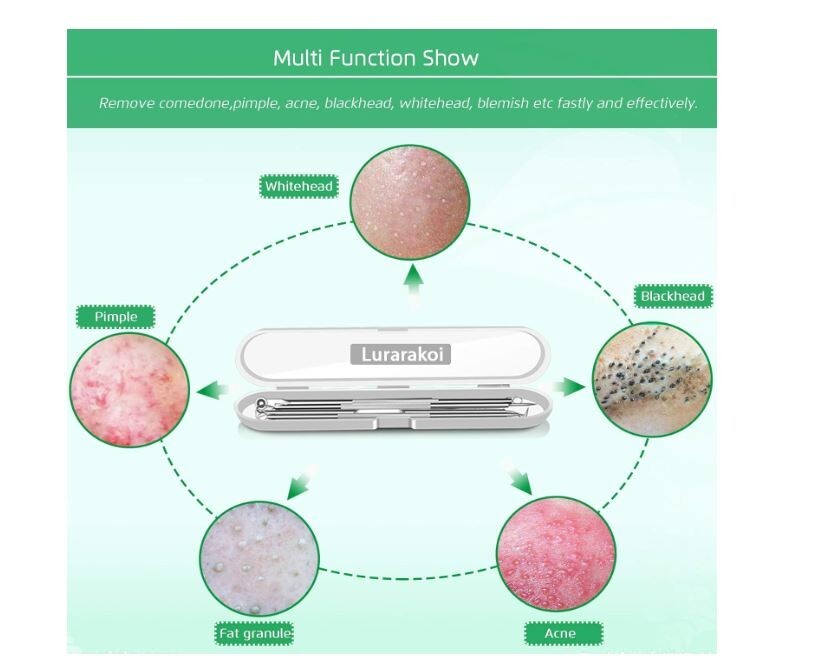 Multi Function Show

Remove comedone,pimple, acne, blackhead, whitehead, blemish etc fastly and effectively.

Whitehead

Pimple

Blackhead

Lurarakoi

Fat granule

Acne